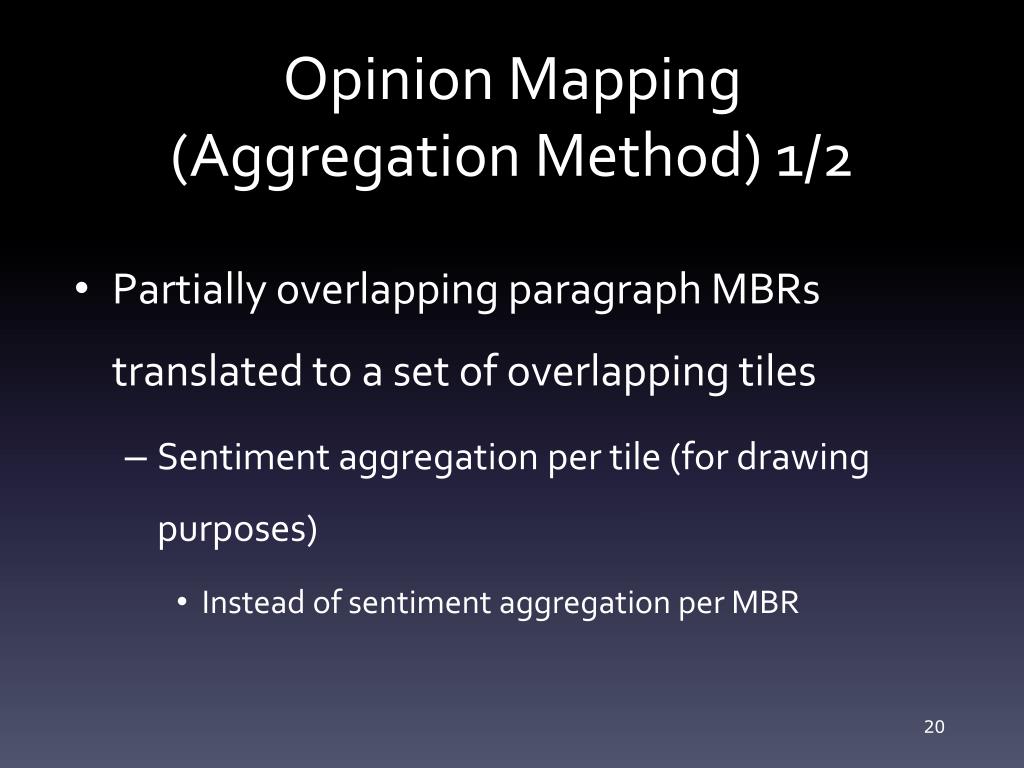 Opinion Mapping
(Aggregation Method) 1/2

• Partially overlapping paragraph MBRs translated to a set of overlapping tiles
– Sentiment aggregation per tile (for drawing purposes)
• Instead of sentiment aggregation per MBR

20